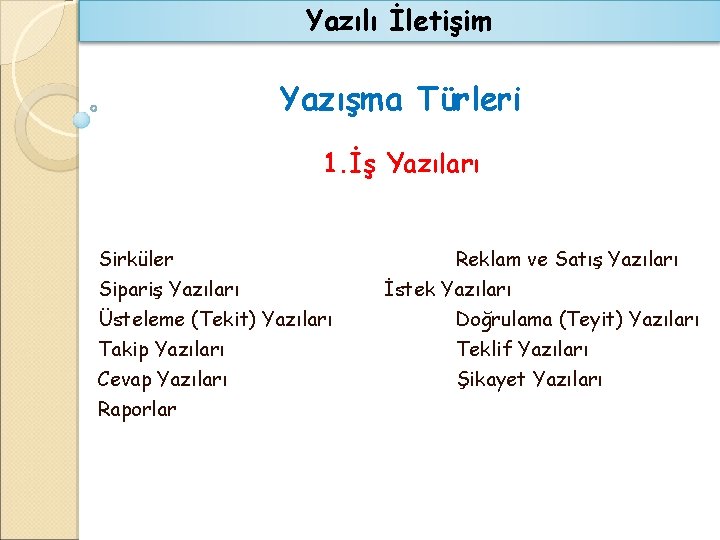 Yazılı İletişim

Yazışma Türleri

1.İş Yazıları

Sirküler
Sipariş Yazıları
Üsteleme (Tekit) Yazıları
Takip Yazıları
Cevap Yazıları
Raporlar

Reklam ve Satış Yazıları
İstek Yazıları
Doğrulama (Teyit) Yazıları
Teklif Yazıları
Şikayet Yazıları